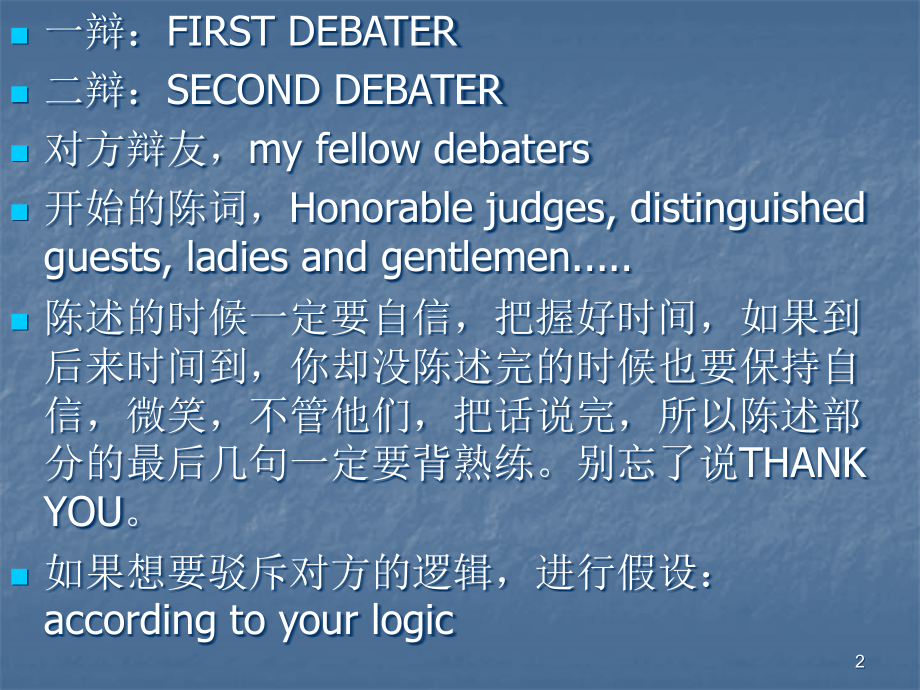 一辩：FIRST DEBATER

二辩：SECOND DEBATER

对方辩友，my fellow debaters

开始的陈词，Honorable judges, distinguished guests, ladies and gentlemen.....

陈述的时候一定要自信，把握好时间，如果到后来时间到，你却没陈述完的时候也要保持自信，微笑，不管他们，把话说完，所以陈述部分的最后几句一定要背熟练。别忘了说THANK YOU。

如果想要驳斥对方的逻辑，进行假设：according to your logic

2